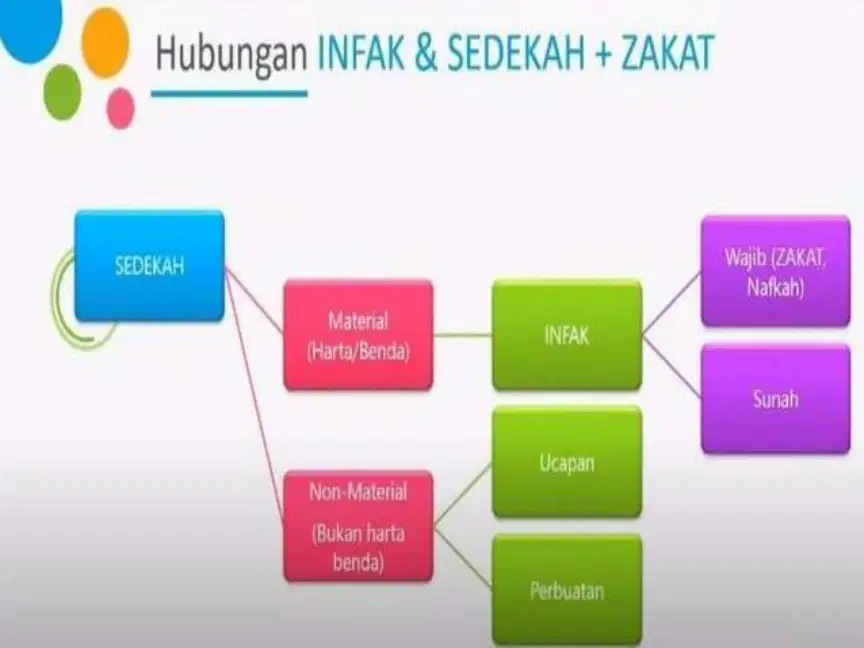 Hubungan INFAK & SEDEKAH + ZAKAT

SEDEKAH

Material (Harta/Benda)

INFAK

Wajib (ZAKAT, Nafkah)

Sunah

Non-Material (Bukan harta benda)

Ucapan

Perbuatan